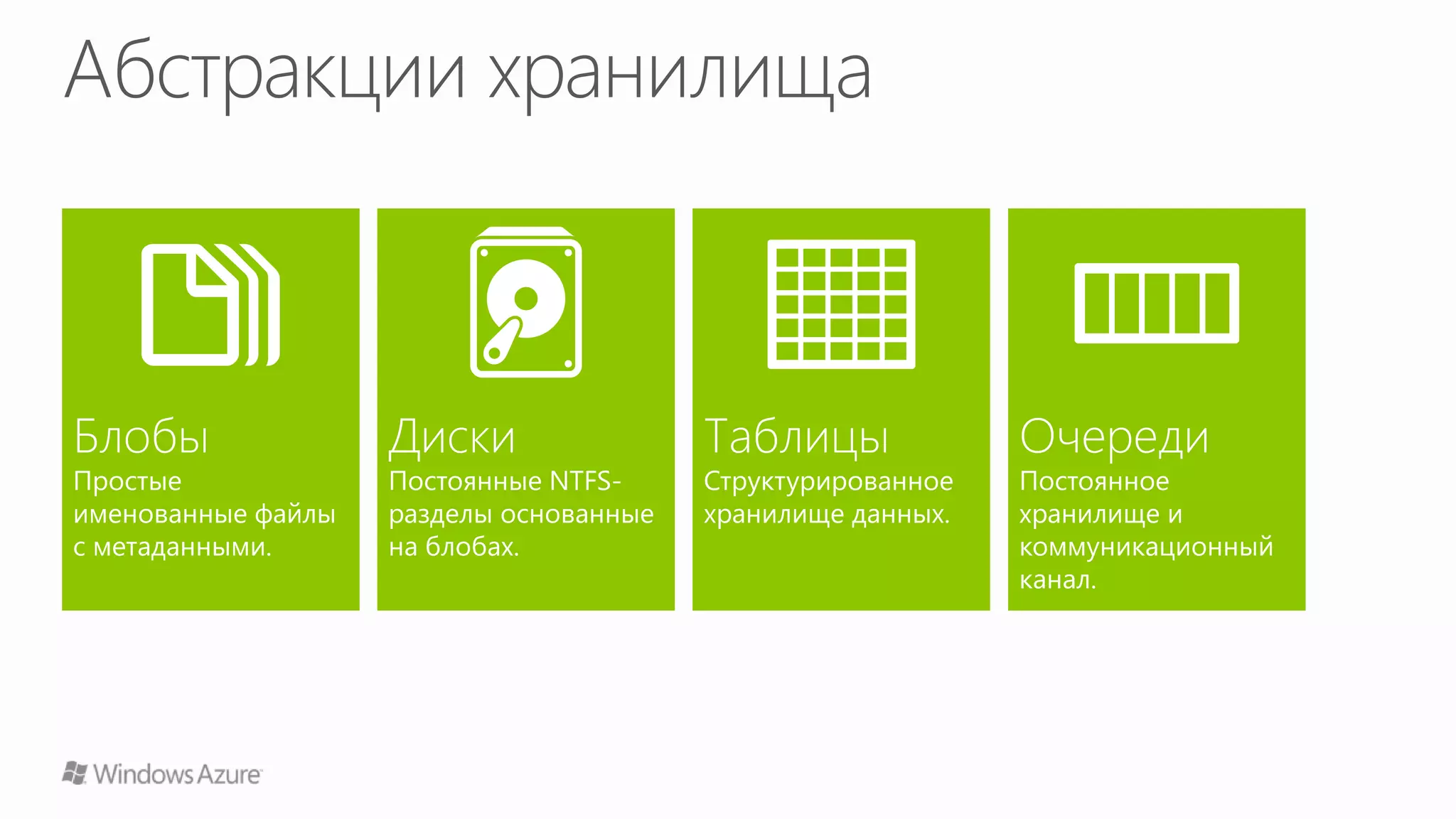 Абстракции хранилища

Блобы
Простые именованные файлы с метаданными.

Диски
Постоянные NTFS-разделы основанные на блобах.

Таблицы
Структурированное хранилище данных.

Очереди
Постоянное хранилище и коммуникационный канал.

Windows Azure